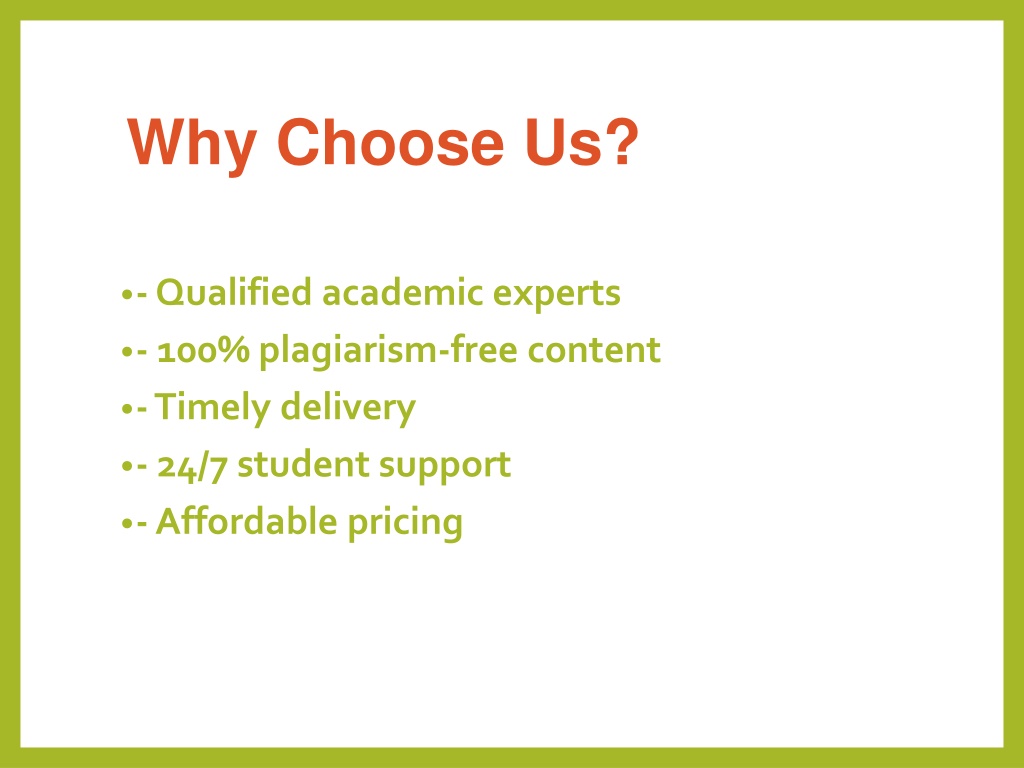 Why Choose Us?

•- Qualified academic experts
•- 100% plagiarism-free content
•- Timely delivery
•- 24/7 student support
•- Affordable pricing